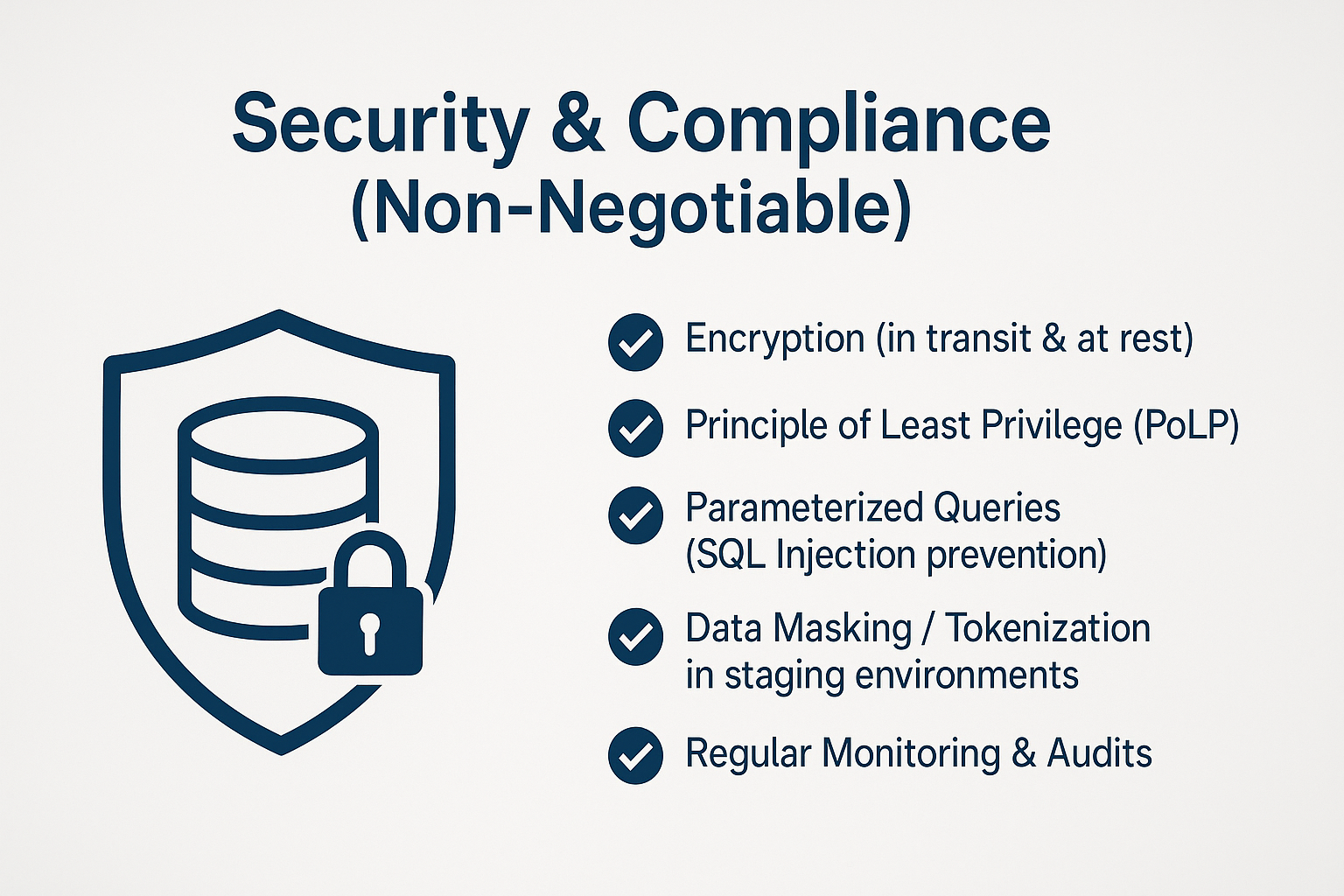 Security & Compliance (Non-Negotiable)

Encryption (in transit & at rest)

Principle of Least Privilege (PoLP)

Parameterized Queries (SQL Injection prevention)

Data Masking / Tokenization in staging environments

Regular Monitoring & Audits